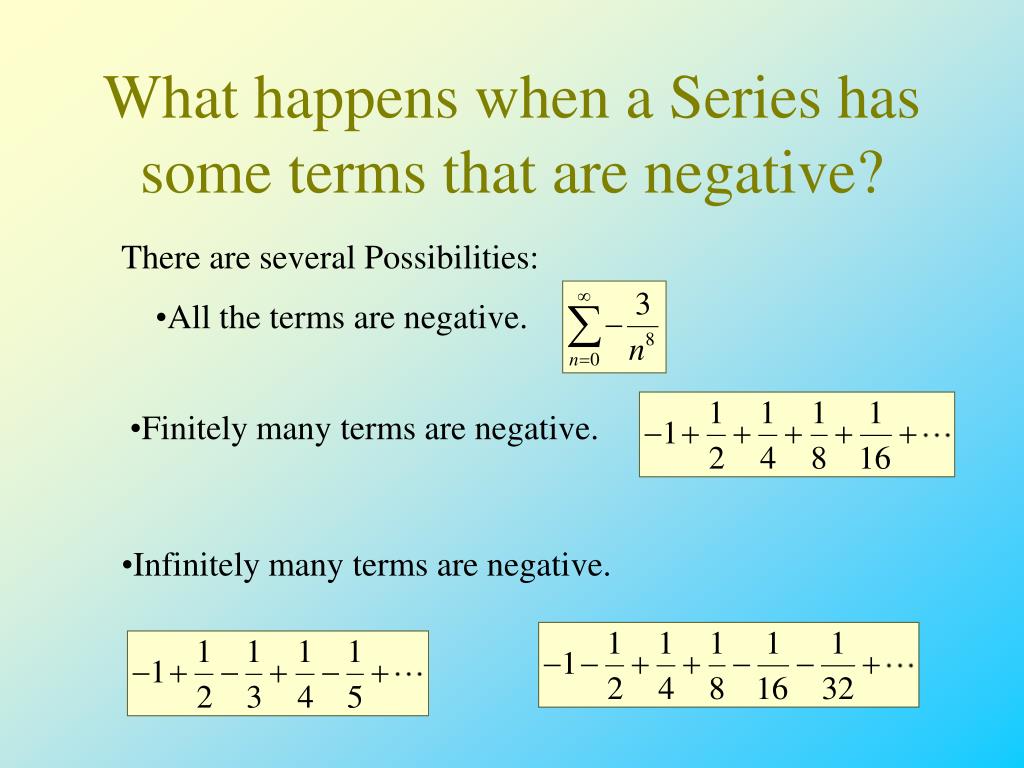 What happens when a Series has some terms that are negative?

There are several Possibilities:

•All the terms are negative. $\sum_{n=0}^{\infty} -\frac{3}{n^8}$

•Finitely many terms are negative. $-1+\frac{1}{2}+\frac{1}{4}+\frac{1}{8}+\frac{1}{16}+\cdots$

•Infinitely many terms are negative.

$-1+\frac{1}{2}-\frac{1}{3}+\frac{1}{4}-\frac{1}{5}+\cdots$

$-1-\frac{1}{2}+\frac{1}{4}+\frac{1}{8}-\frac{1}{16}-\frac{1}{32}+\cdots$